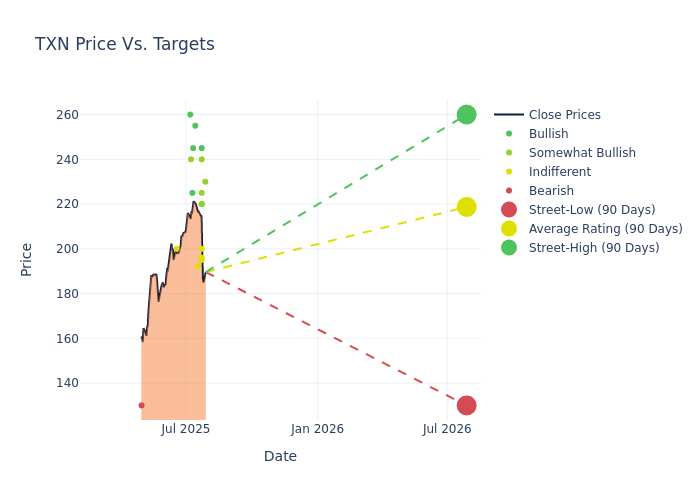 TXN Price Vs. Targets

Price

260
240
220
200
180
160
140

Jul 2025
Jan 2026
Jul 2026

Date

Close Prices
Bullish
Somewhat Bullish
Indifferent
Bearish
Street-Low (90 Days)
Average Rating (90 Days)
Street-High (90 Days)